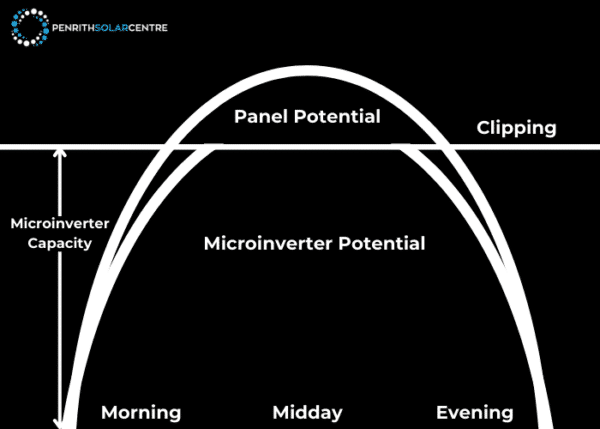 PENRITHSOLARCENTRE

Panel Potential

Clipping

Microinverter Capacity

Microinverter Potential

Morning

Midday

Evening